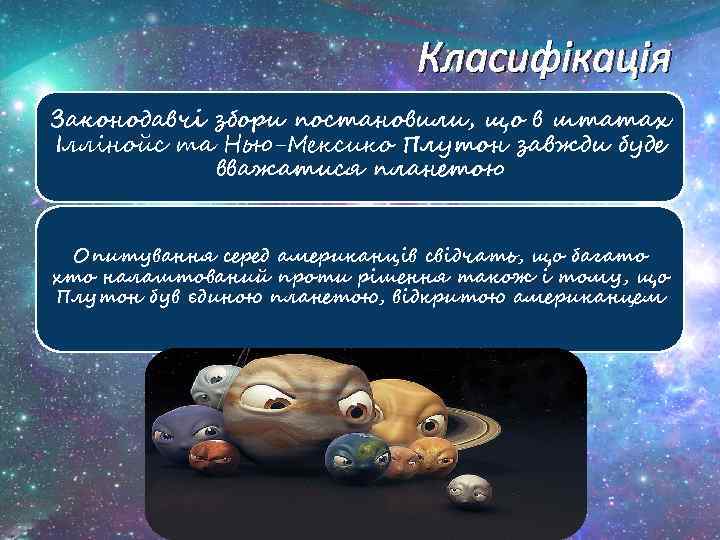 Класифікація

Законодавчі збори постановили, що в штатах Іллінойс та Нью-Мексико Плутон завжди буде вважатися планетою

Опитування серед американців свідчать, що багато хто налаштований проти рішення також і тому, що Плутон був єдиною планетою, відкритою американцем